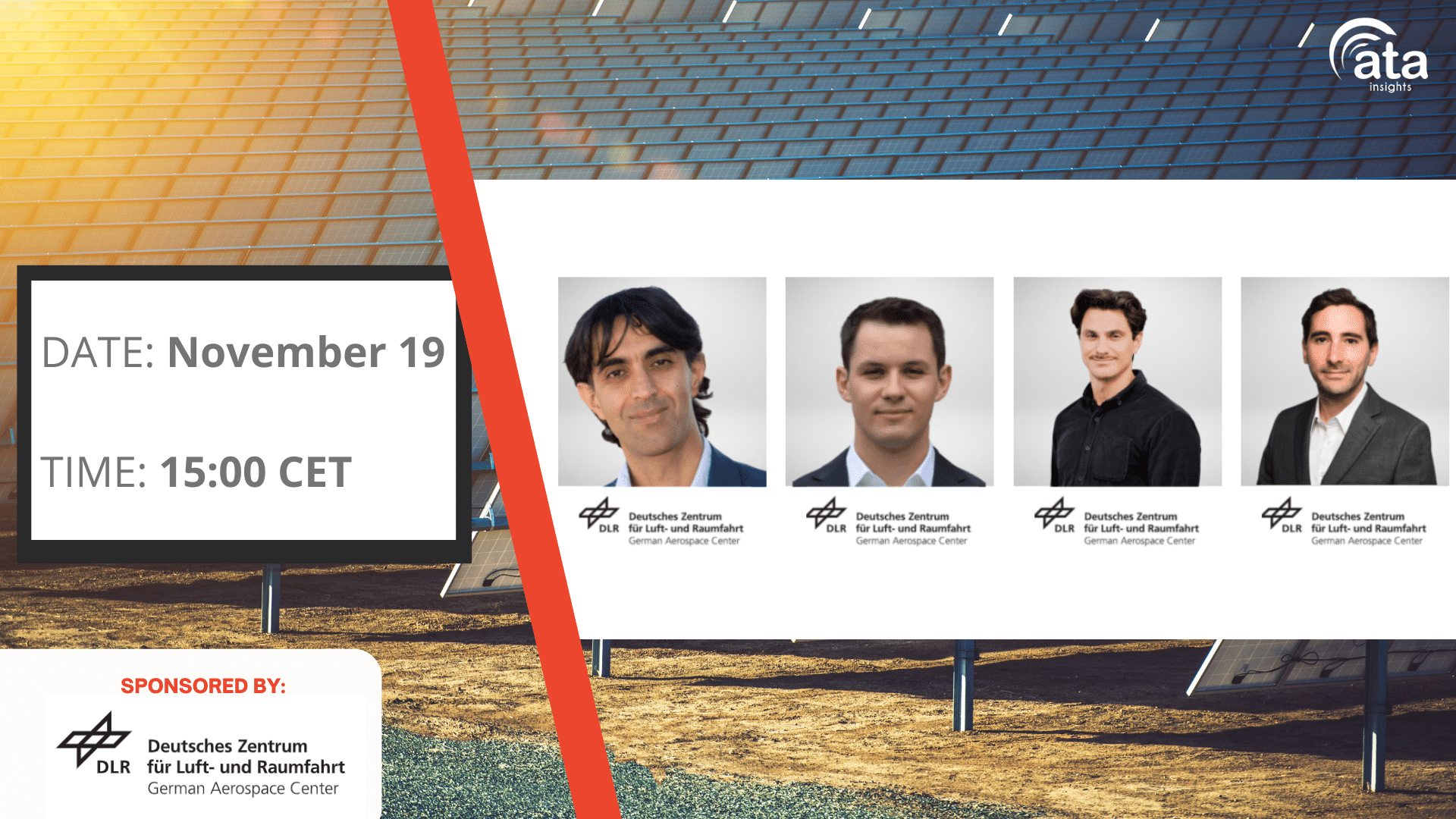 ata insights

DATE: November 19

TIME: 15:00 CET

DLR Deutsches Zentrum für Luft- und Raumfahrt German Aerospace Center

DLR Deutsches Zentrum für Luft- und Raumfahrt German Aerospace Center

DLR Deutsches Zentrum für Luft- und Raumfahrt German Aerospace Center

DLR Deutsches Zentrum für Luft- und Raumfahrt German Aerospace Center

SPONSORED BY:

DLR Deutsches Zentrum für Luft- und Raumfahrt German Aerospace Center